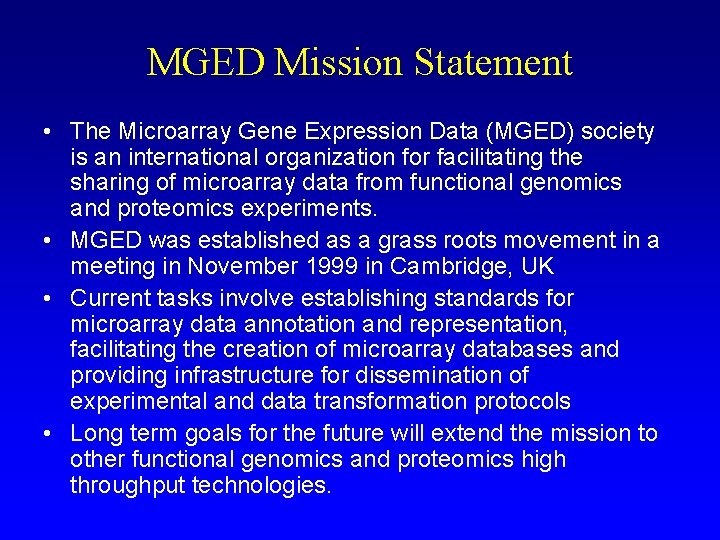 MGED Mission Statement

• The Microarray Gene Expression Data (MGED) society is an international organization for facilitating the sharing of microarray data from functional genomics and proteomics experiments.

• MGED was established as a grass roots movement in a meeting in November 1999 in Cambridge, UK

• Current tasks involve establishing standards for microarray data annotation and representation, facilitating the creation of microarray databases and providing infrastructure for dissemination of experimental and data transformation protocols

• Long term goals for the future will extend the mission to other functional genomics and proteomics high throughput technologies.